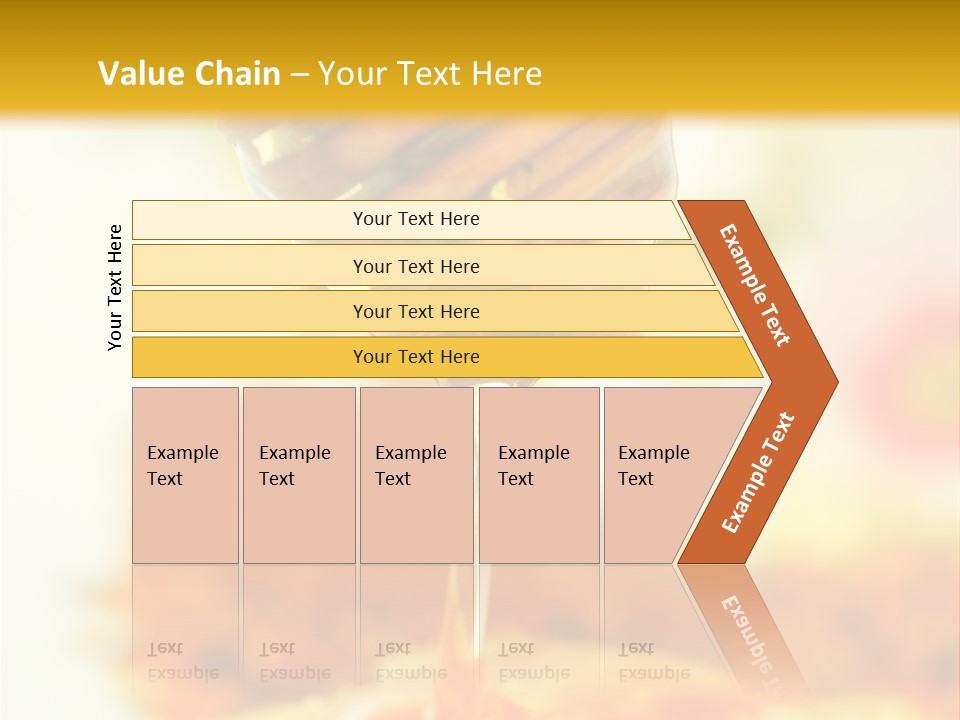 Value Chain – Your Text Here

Your Text Here

Your Text Here

Your Text Here

Your Text Here

Your Text Here

Example Text

Example Text

Example Text

Example Text

Example Text

Example Text

Example Text